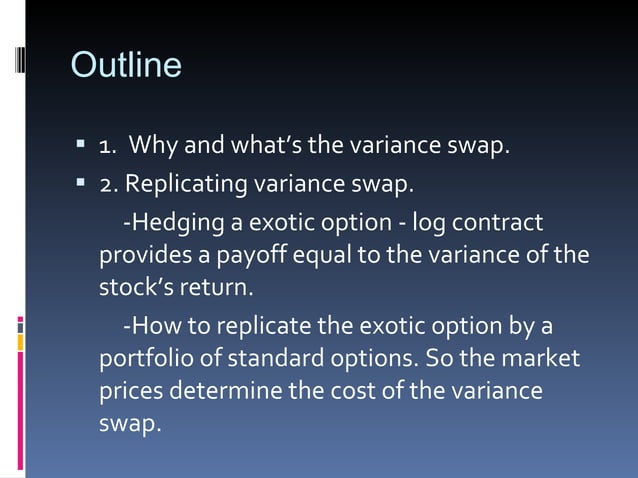 Outline

▪ 1. Why and what's the variance swap.
▪ 2. Replicating variance swap.

-Hedging a exotic option - log contract provides a payoff equal to the variance of the stock's return.

-How to replicate the exotic option by a portfolio of standard options. So the market prices determine the cost of the variance swap.